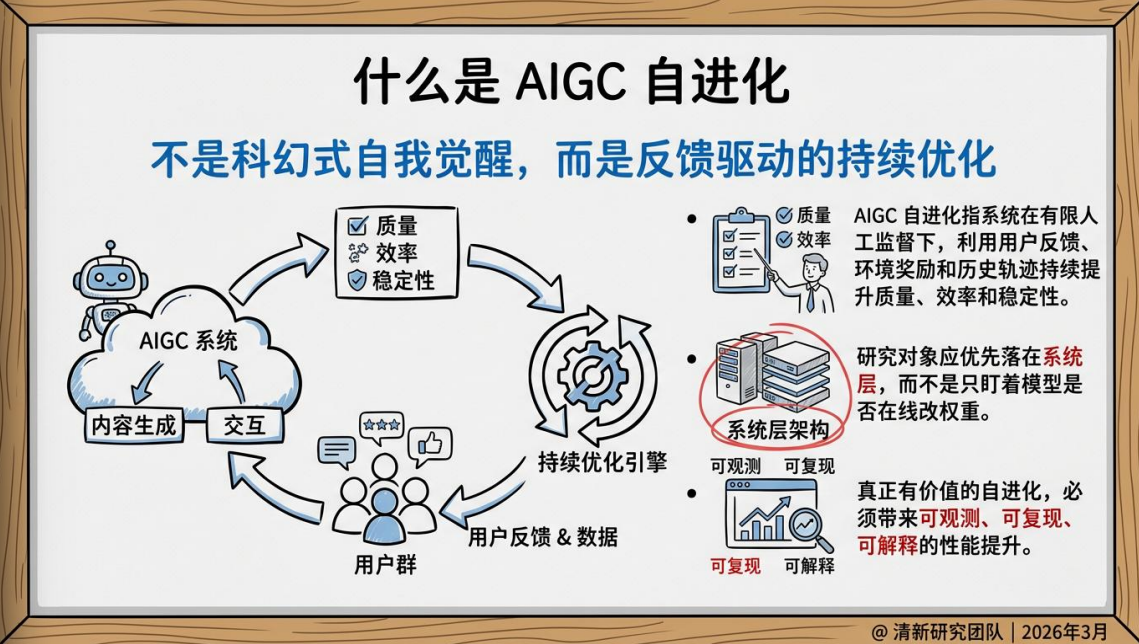 什么是 AIGC 自进化

不是科幻式自我觉醒，而是反馈驱动的持续优化

质量
效率
稳定性

AIGC 系统

内容生成
交互

持续优化引擎

用户反馈 & 数据

用户群

质量
效率

AIGC 自进化指系统在有限人工监督下，利用用户反馈、环境奖励和历史轨迹持续提升质量、效率和稳定性。

系统层架构

研究对象应优先落在系统层，而不是只盯着模型是否在线改权重。

可观测
可复现
可复现
可解释

真正有价值的自进化，必须带来可观测、可复现、可解释的性能提升。

@ 清新研究团队 | 2026年3月